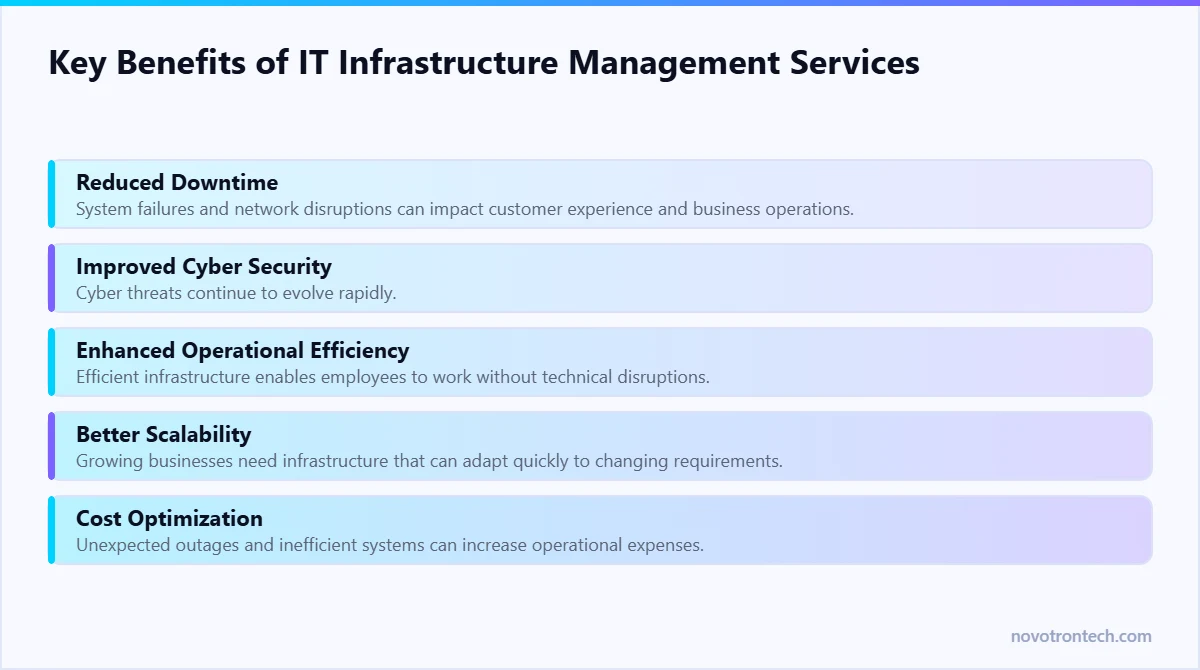 Key Benefits of IT Infrastructure Management Services

Reduced Downtime
System failures and network disruptions can impact customer experience and business operations.

Improved Cyber Security
Cyber threats continue to evolve rapidly.

Enhanced Operational Efficiency
Efficient infrastructure enables employees to work without technical disruptions.

Better Scalability
Growing businesses need infrastructure that can adapt quickly to changing requirements.

Cost Optimization
Unexpected outages and inefficient systems can increase operational expenses.

novotrontech.com